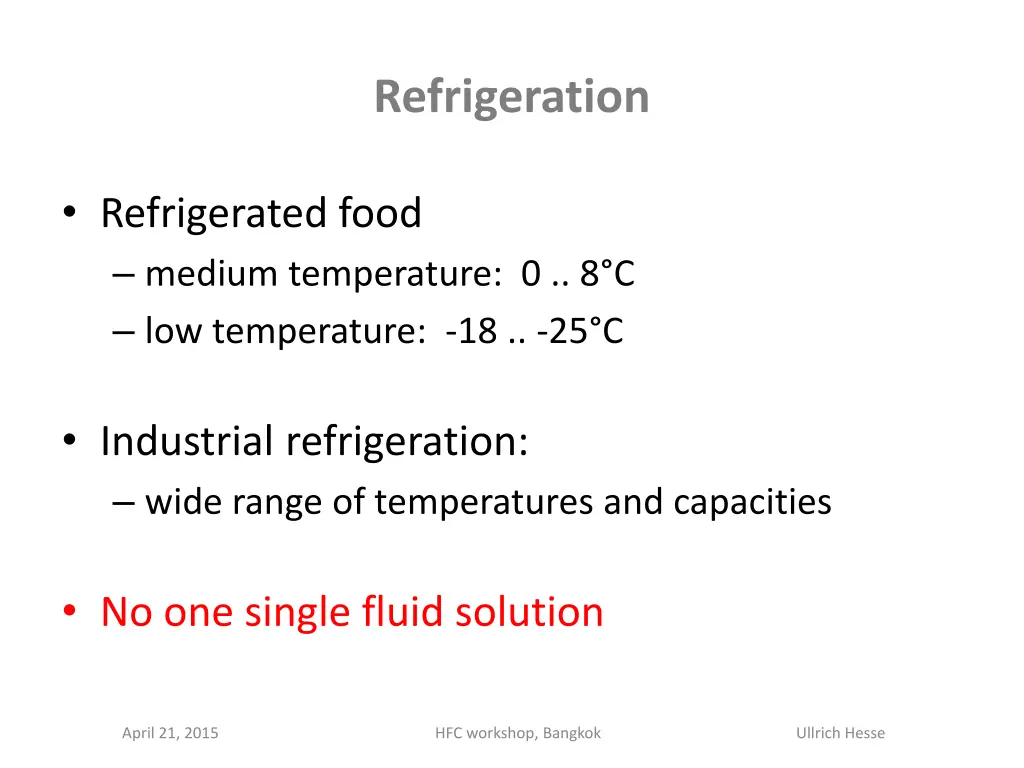 Refrigeration

• Refrigerated food
– medium temperature: 0 .. 8°C
– low temperature: -18 .. -25°C

• Industrial refrigeration:
– wide range of temperatures and capacities

• No one single fluid solution

April 21, 2015

HFC workshop, Bangkok

Ullrich Hesse